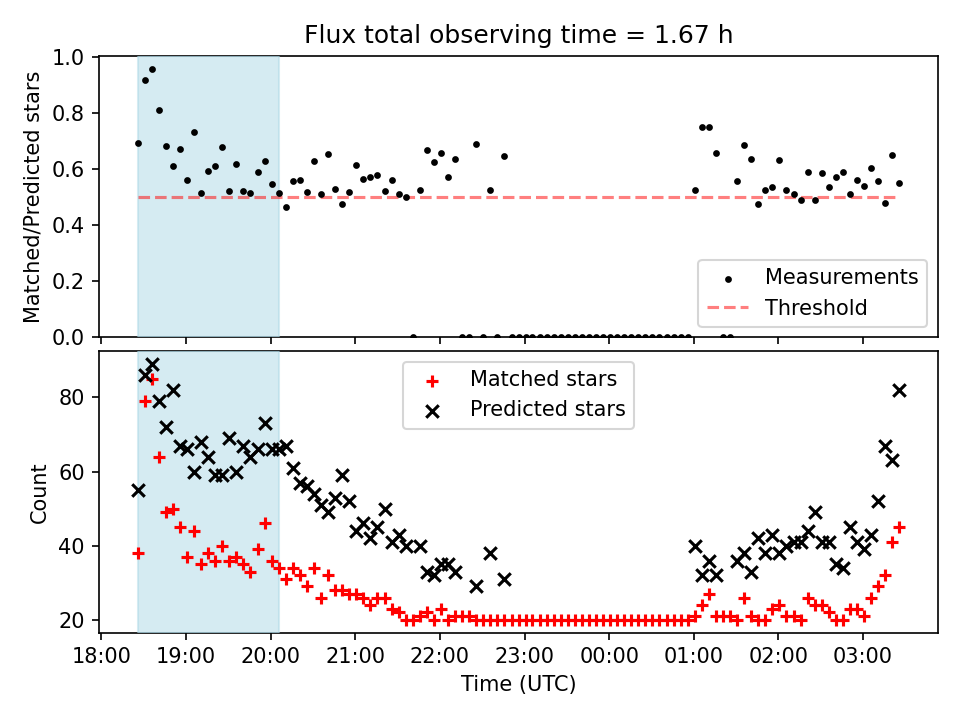 Flux total observing time = 1.67 h

Matched/Predicted stars

1.0
0.8
0.6
0.4
0.2
0.0

Measurements
Threshold

Count

80
60
40
20

Matched stars
Predicted stars

18:00 19:00 20:00 21:00 22:00 23:00 00:00 01:00 02:00 03:00

Time (UTC)